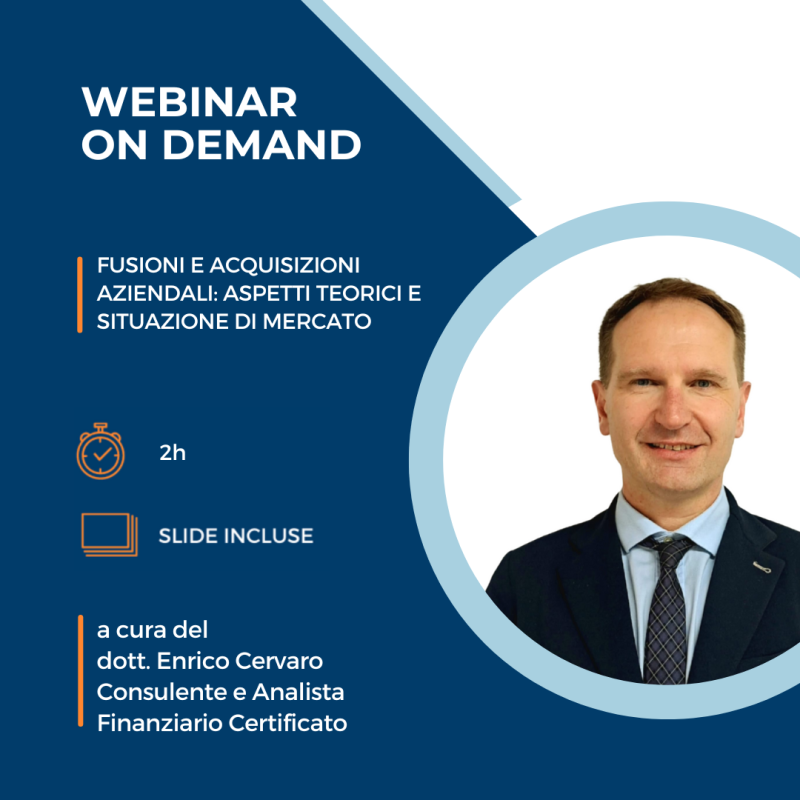 WEBINAR
ON DEMAND

FUSIONI E ACQUISIZIONI AZIENDALI: ASPETTI TEORICI E SITUAZIONE DI MERCATO

2h

SLIDE INCLUSE

a cura del
dott. Enrico Cervaro
Consulente e Analista Finanziario Certificato